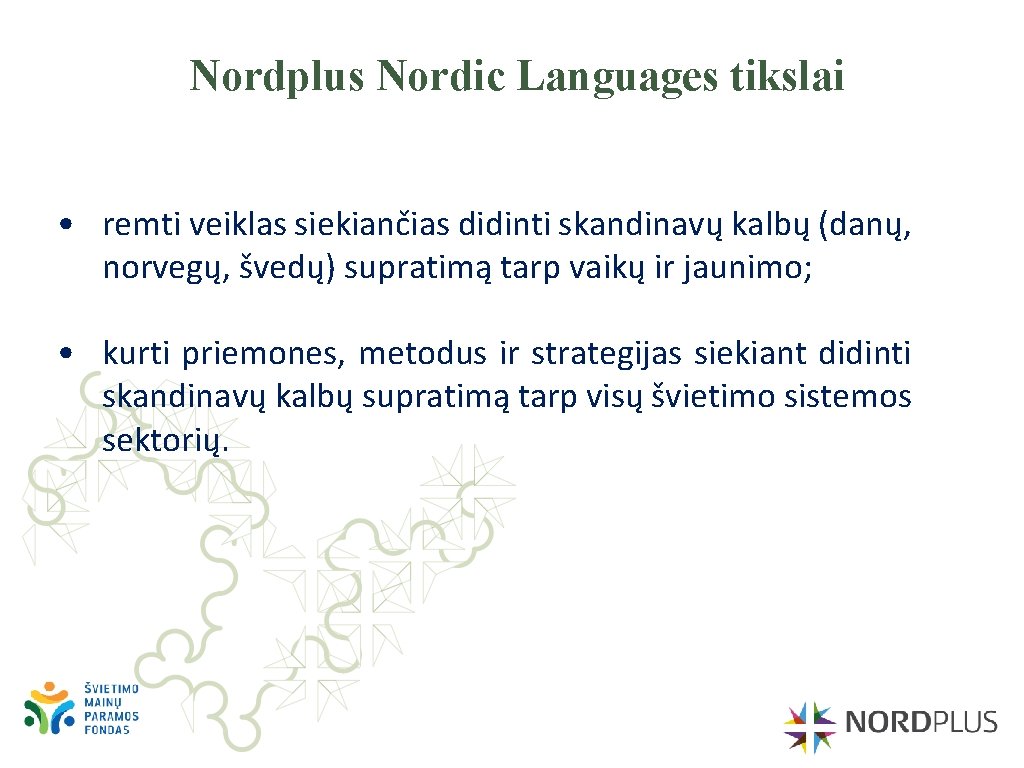 Nordplus Nordic Languages tikslai

• remti veiklas siekiančias didinti skandinavų kalbų (danų, norvegų, švedų) supratimą tarp vaikų ir jaunimo;

• kurti priemones, metodus ir strategijas siekiant didinti skandinavų kalbų supratimą tarp visų švietimo sistemos sektorių.

ŠVIETIMO MAINŲ PARAMOS FONDAS

NORDPLUS